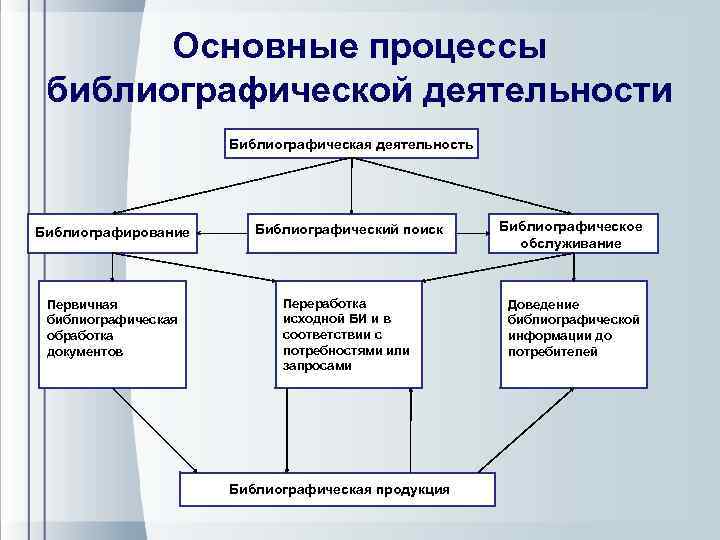 Основные процессы библиографической деятельности

Библиографическая деятельность

Библиографирование

Библиографический поиск

Библиографическое обслуживание

Первичная библиографическая обработка документов

Переработка исходной БИ и в соответствии с потребностями или запросами

Доведение библиографической информации до потребителей

Библиографическая продукция